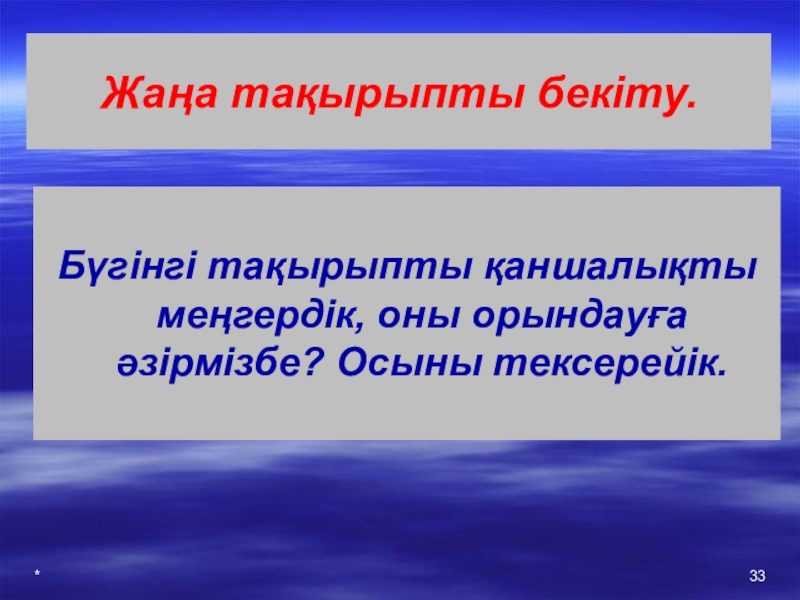 Жаңа тақырыпты бекіту.

Бүгінгі тақырыпты қаншалықты меңгердік, оны орындауға әзірмізбе? Осыны тексерейік.

*

33